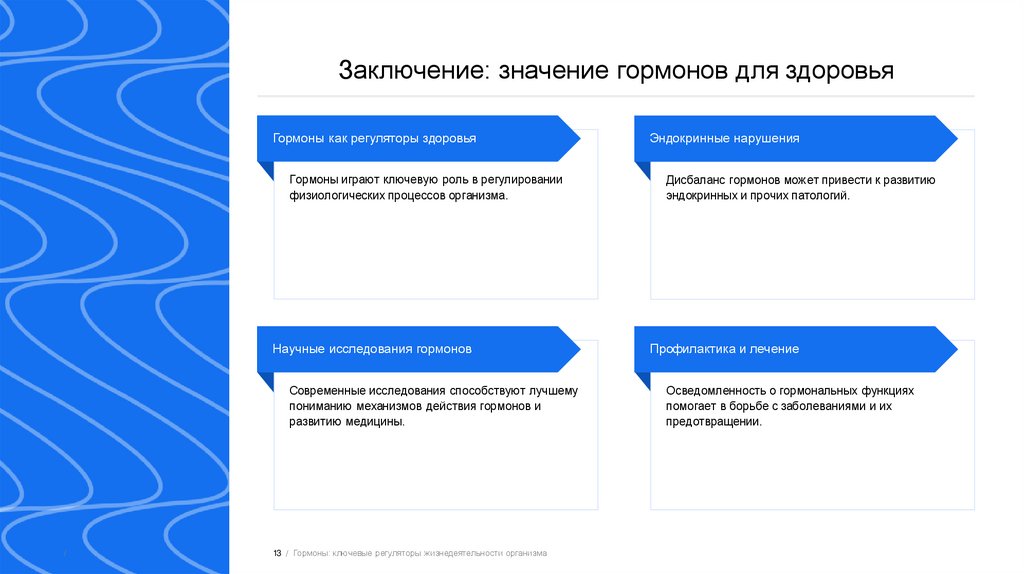 Заключение: значение гормонов для здоровья

Гормоны как регуляторы здоровья

Гормоны играют ключевую роль в регулировании физиологических процессов организма.

Эндокринные нарушения

Дисбаланс гормонов может привести к развитию эндокринных и прочих патологий.

Научные исследования гормонов

Современные исследования способствуют лучшему пониманию механизмов действия гормонов и развитию медицины.

Профилактика и лечение

Осведомленность о гормональных функциях помогает в борьбе с заболеваниями и их предотвращении.

13 / Гормоны: ключевые регуляторы жизнедеятельности организма